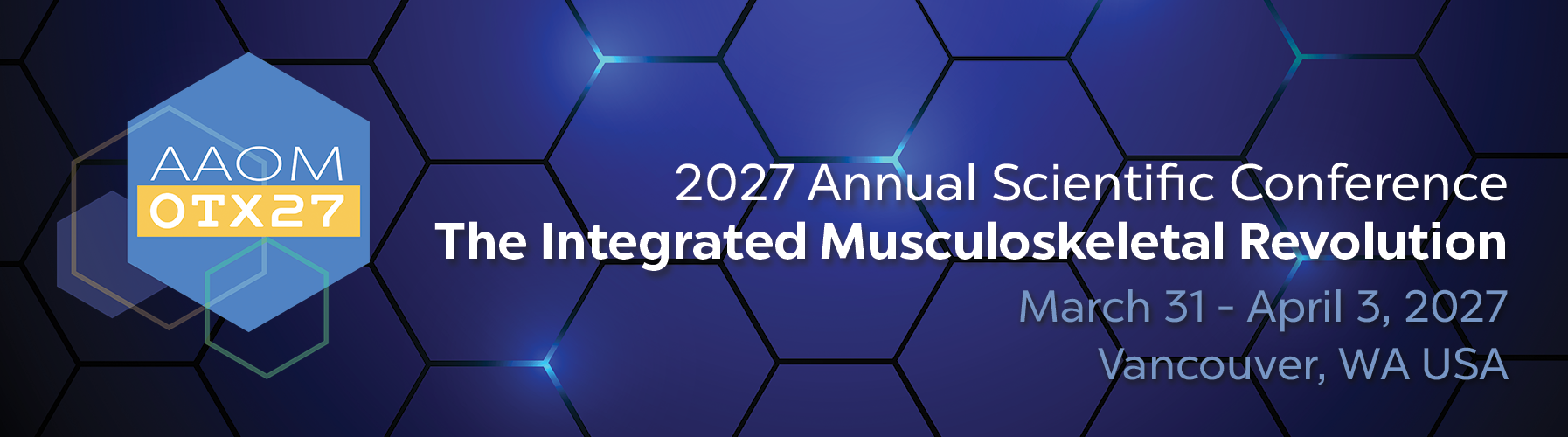 AAOM
OTX27

2027 Annual Scientific Conference
The Integrated Musculoskeletal Revolution
March 31 - April 3, 2027
Vancouver, WA USA